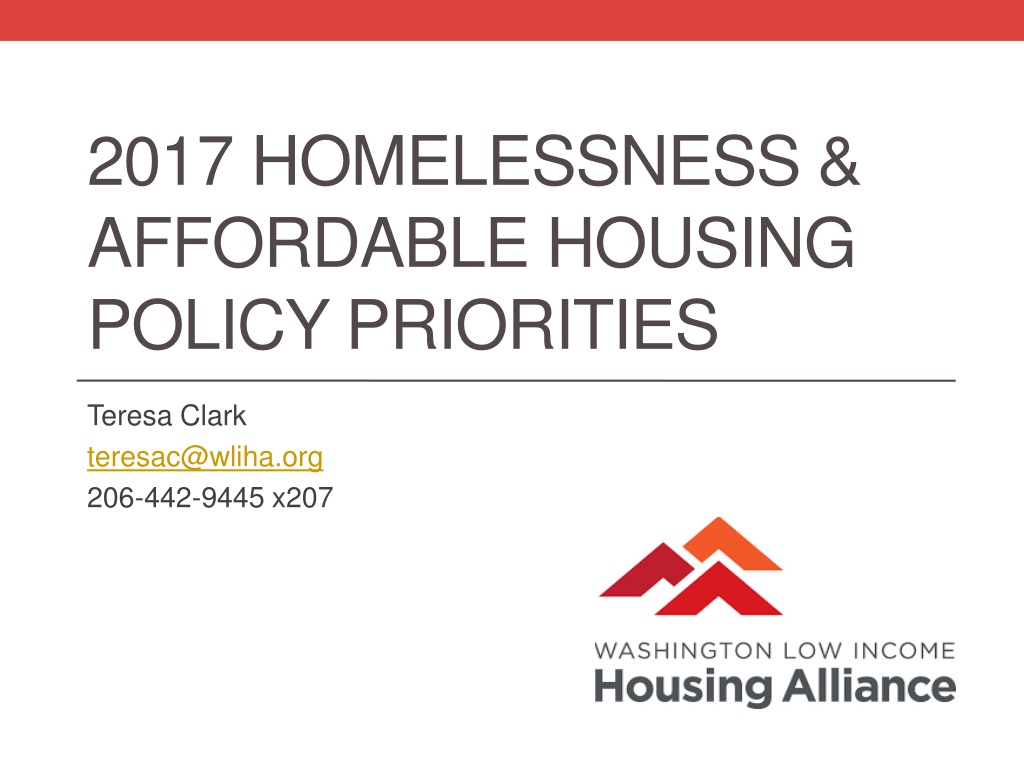 2017 HOMELESSNESS & AFFORDABLE HOUSING POLICY PRIORITIES

Teresa Clark
teresac@wliha.org
206-442-9445 x207

WASHINGTON LOW INCOME
Housing Alliance